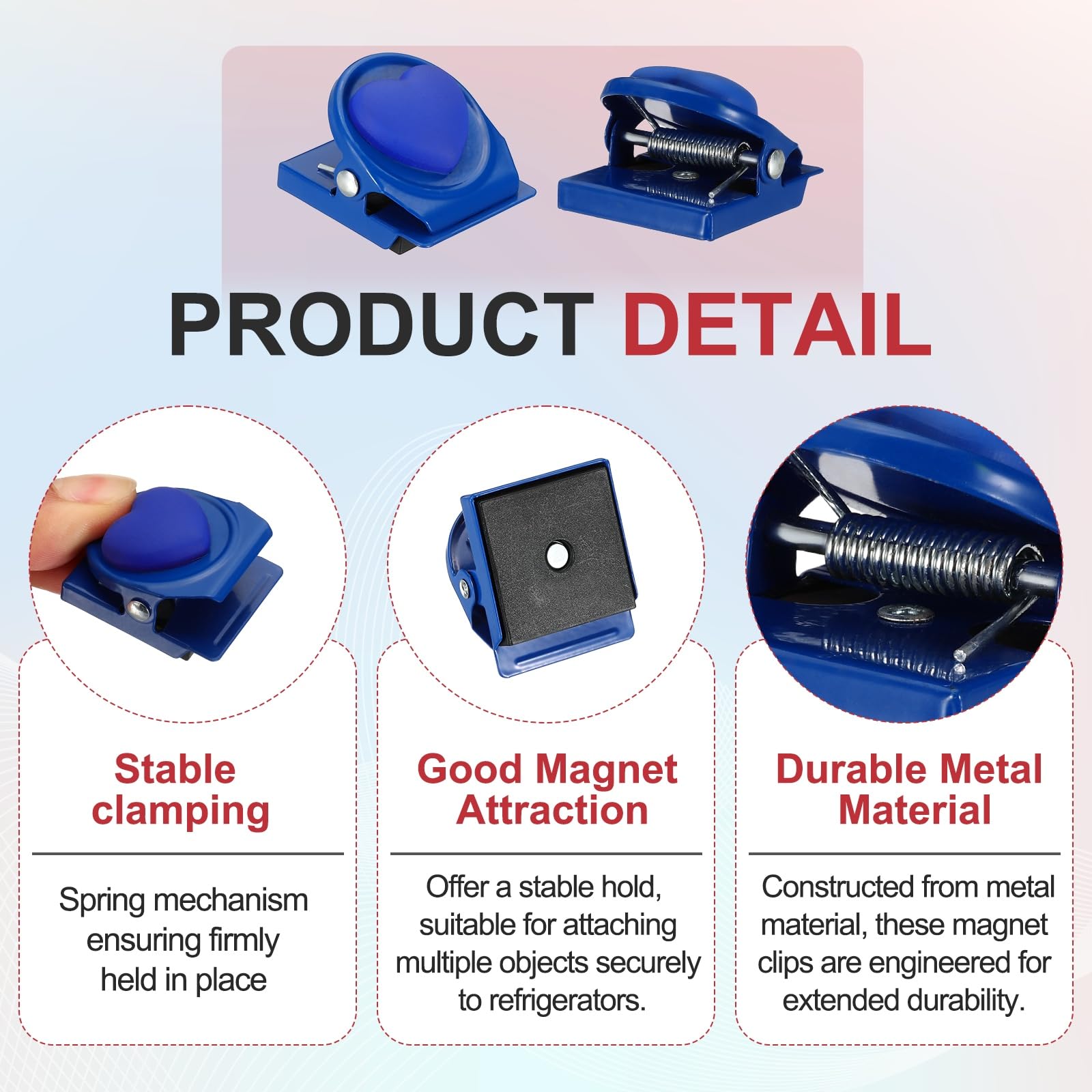 PRODUCT DETAIL

Stable clamping

Spring mechanism ensuring firmly held in place

Good Magnet Attraction

Offer a stable hold, suitable for attaching multiple objects securely to refrigerators.

Durable Metal Material

Constructed from metal material, these magnet clips are engineered for extended durability.